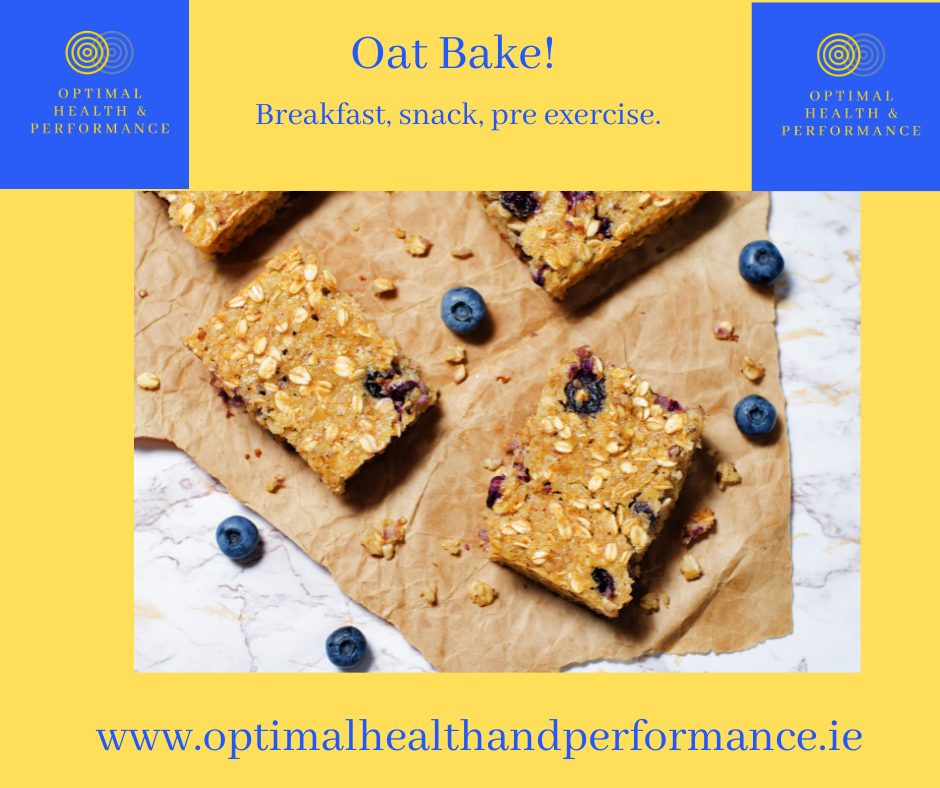 OPTIMAL HEALTH & PERFORMANCE

Oat Bake!

Breakfast, snack, pre exercise.

OPTIMAL HEALTH & PERFORMANCE

www.optimalhealthandperformance.ie